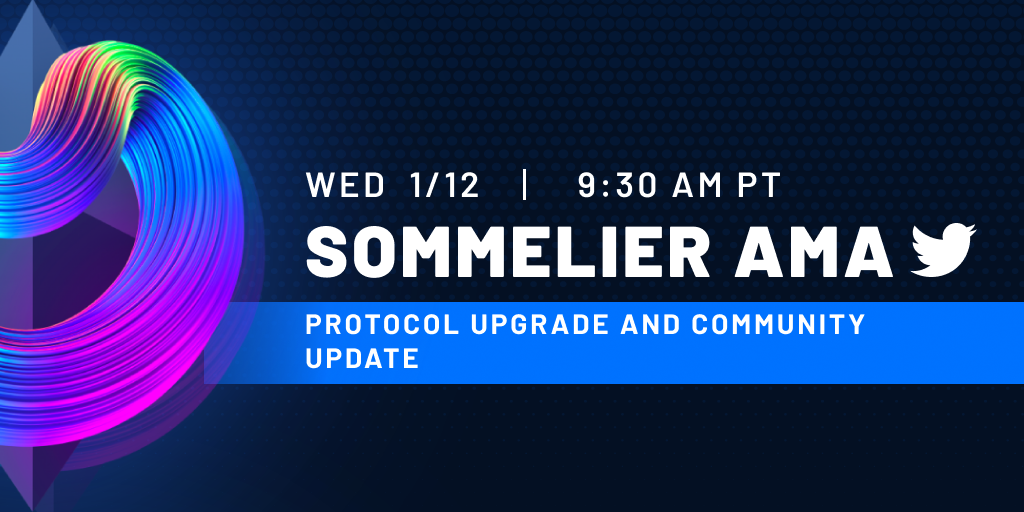 WED 1/12 | 9:30 AM PT

SOMMELIER AMA

PROTOCOL UPGRADE AND COMMUNITY UPDATE